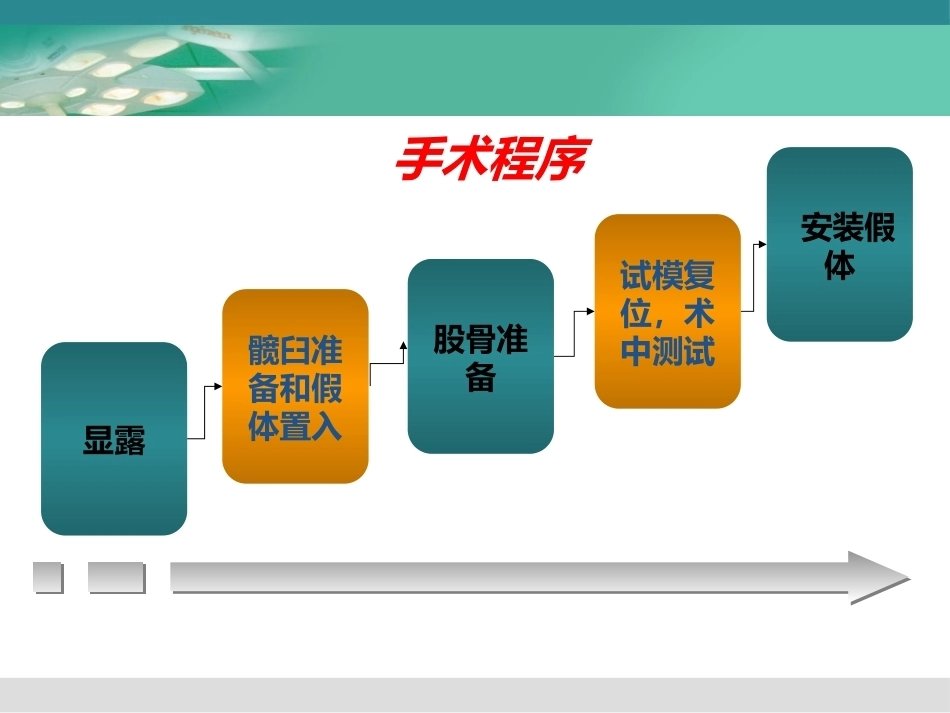 手术程序

显露

髋臼准备和假体置入

股骨准备

试模复位，术中测试

安装假体